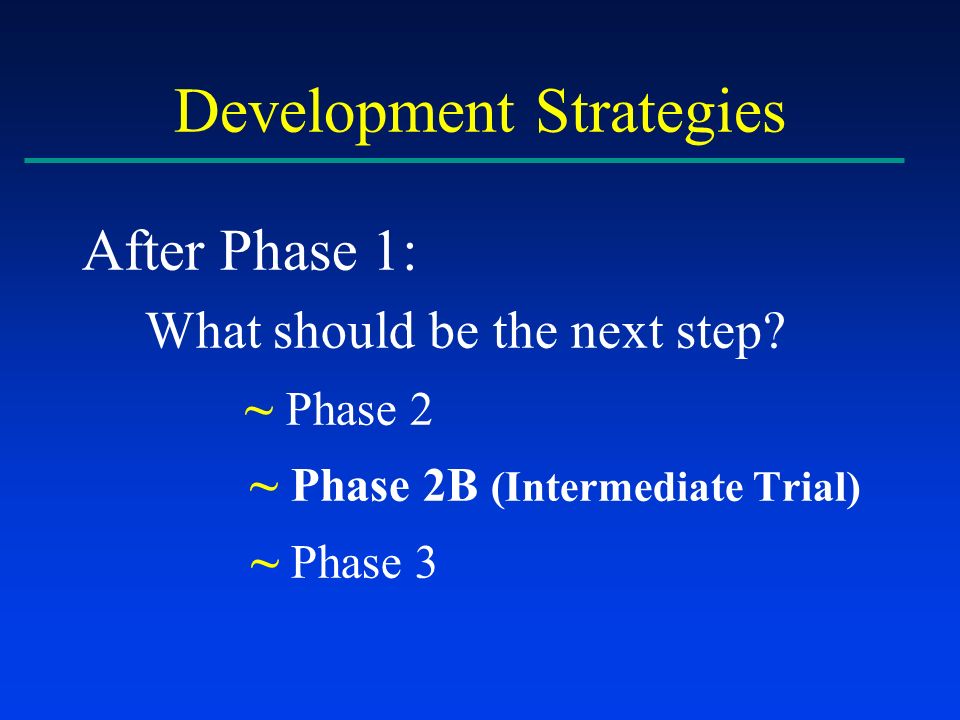 Development Strategies

After Phase 1:

What should be the next step?

~ Phase 2

~ Phase 2B (Intermediate Trial)

~ Phase 3